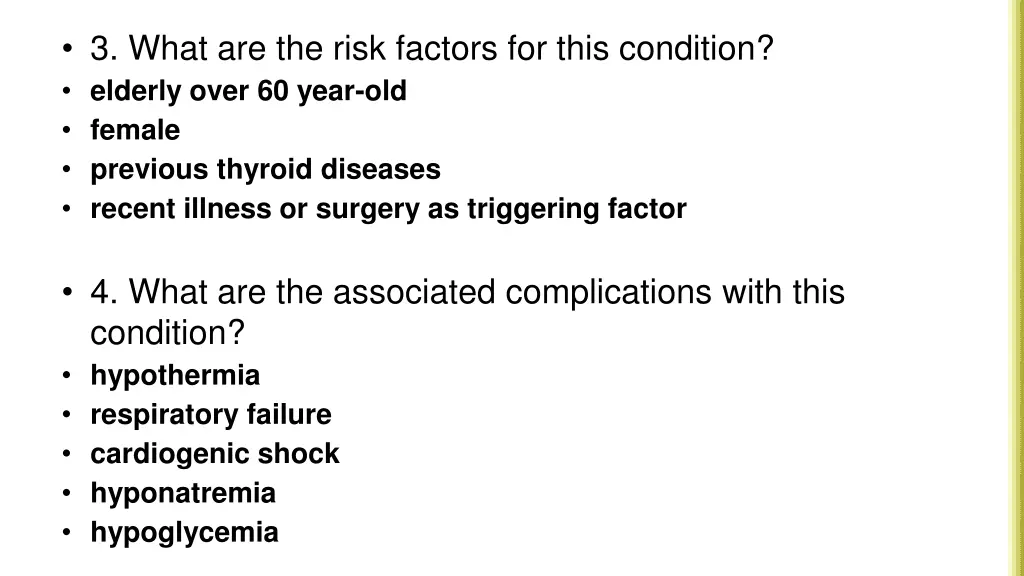 • 3. What are the risk factors for this condition?
• elderly over 60 year-old
• female
• previous thyroid diseases
• recent illness or surgery as triggering factor

• 4. What are the associated complications with this condition?
• hypothermia
• respiratory failure
• cardiogenic shock
• hyponatremia
• hypoglycemia